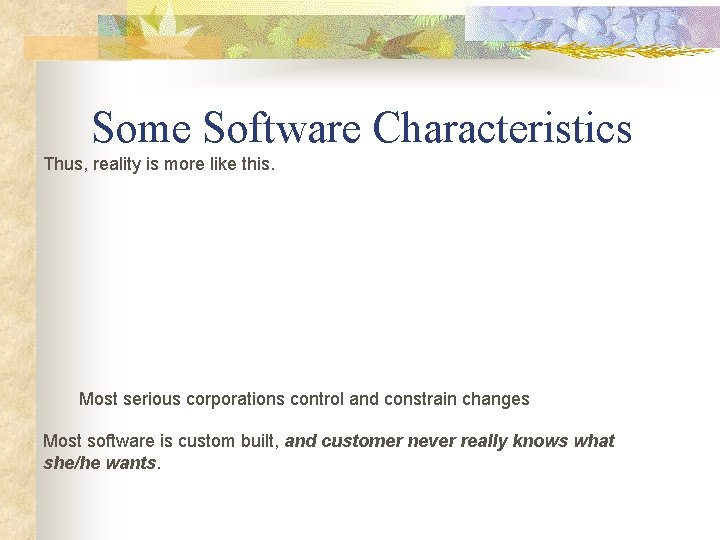 Some Software Characteristics

Thus, reality is more like this.

Most serious corporations control and constrain changes

Most software is custom built, and customer never really knows what she/he wants.